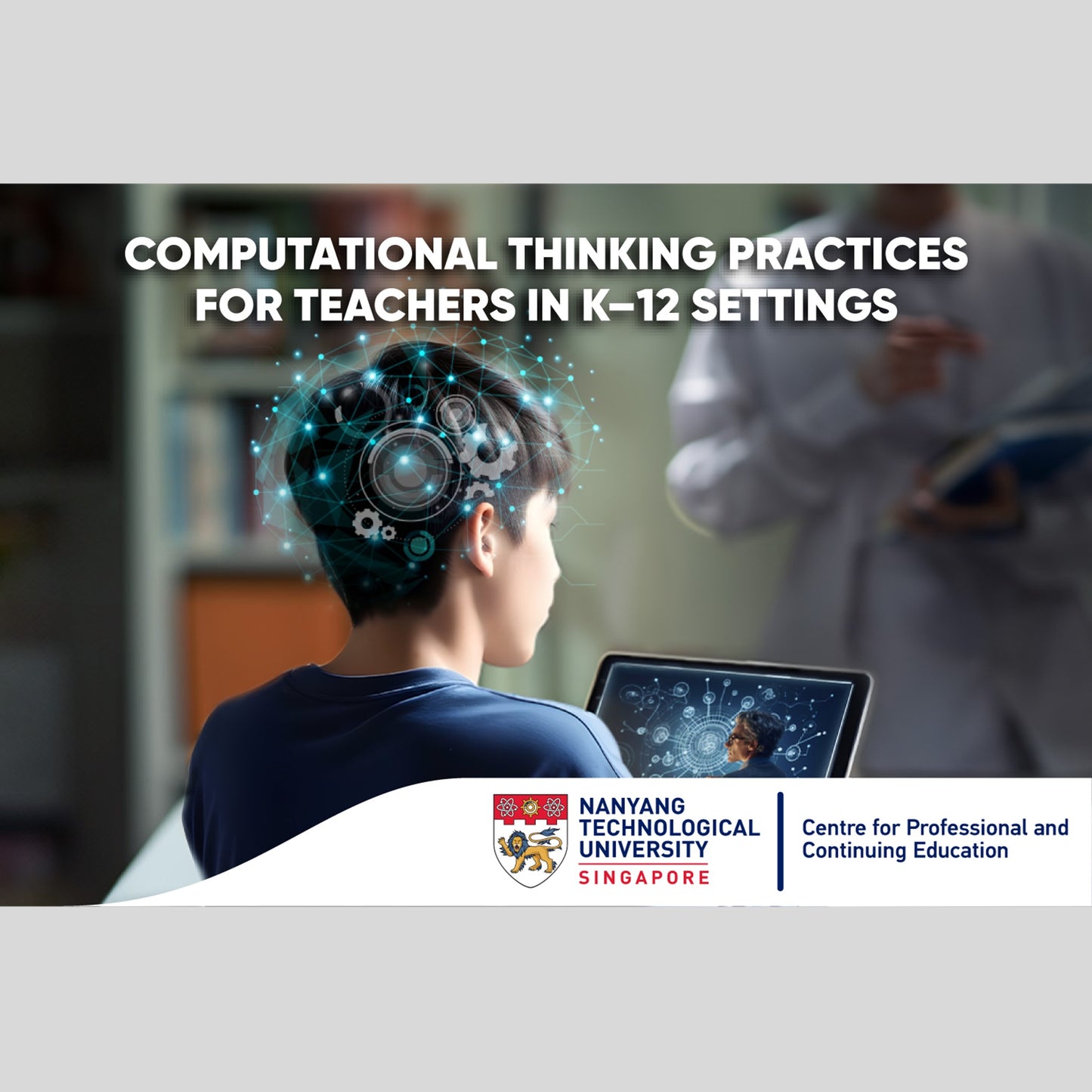 COMPUTATIONAL THINKING PRACTICES FOR TEACHERS IN K–12 SETTINGS

NANYANG TECHNOLOGICAL UNIVERSITY SINGAPORE

Centre for Professional and Continuing Education